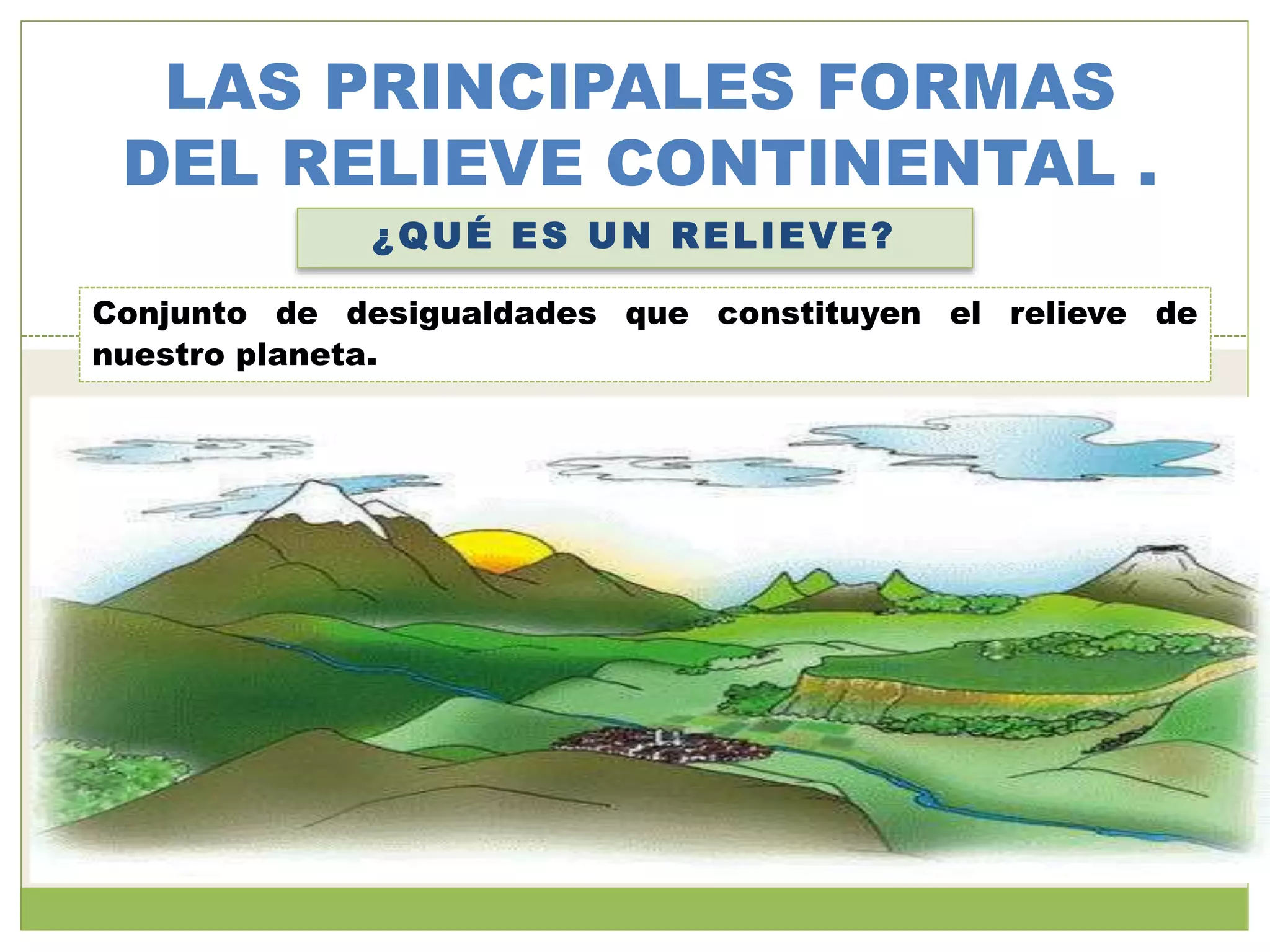 LAS PRINCIPALES FORMAS DEL RELIEVE CONTINENTAL .

¿QUÉ ES UN RELIEVE?

Conjunto de desigualdades que constituyen el relieve de nuestro planeta.